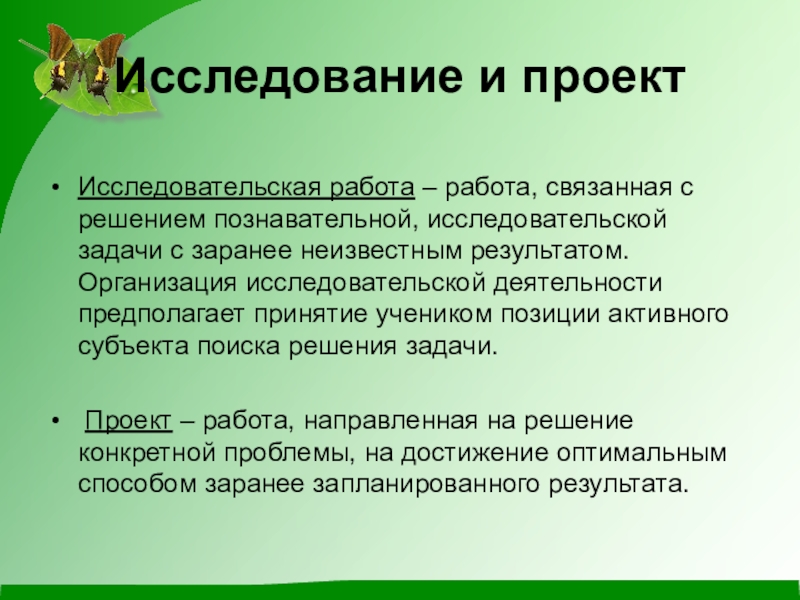 Исследование и проект

• Исследовательская работа – работа, связанная с решением познавательной, исследовательской задачи с заранее неизвестным результатом. Организация исследовательской деятельности предполагает принятие учеником позиции активного субъекта поиска решения задачи.

• Проект – работа, направленная на решение конкретной проблемы, на достижение оптимальным способом заранее запланированного результата.